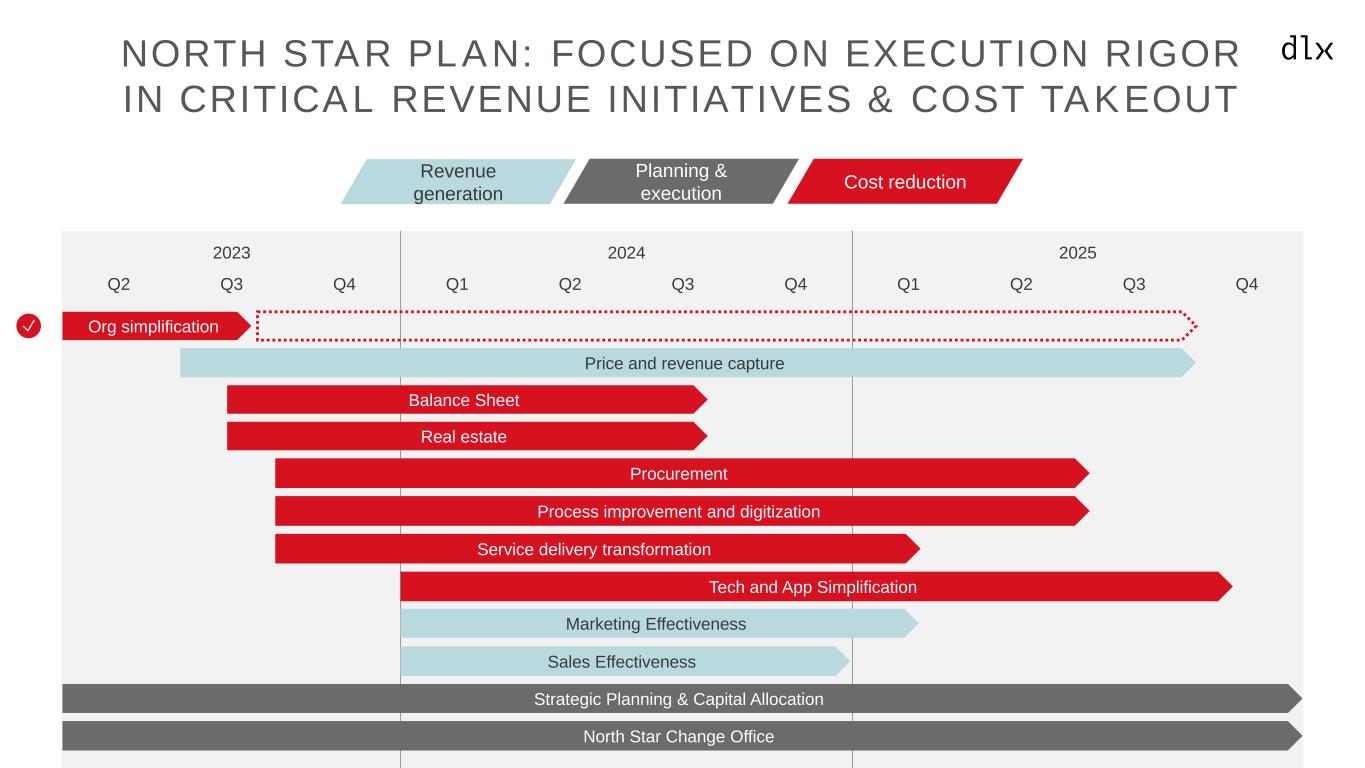 NORTH STAR PLAN: FOCUSED ON EXECUTION RIGOR IN CRITICAL REVENUE INITIATIVES & COST TAKEOUT

dlx

Revenue generation

Planning & execution

Cost reduction

2023

2024

2025

Q2 Q3 Q4 Q1 Q2 Q3 Q4 Q1 Q2 Q3 Q4

Org simplification

Price and revenue capture

Balance Sheet

Real estate

Procurement

Process improvement and digitization

Service delivery transformation

Tech and App Simplification

Marketing Effectiveness

Sales Effectiveness

Strategic Planning & Capital Allocation

North Star Change Office